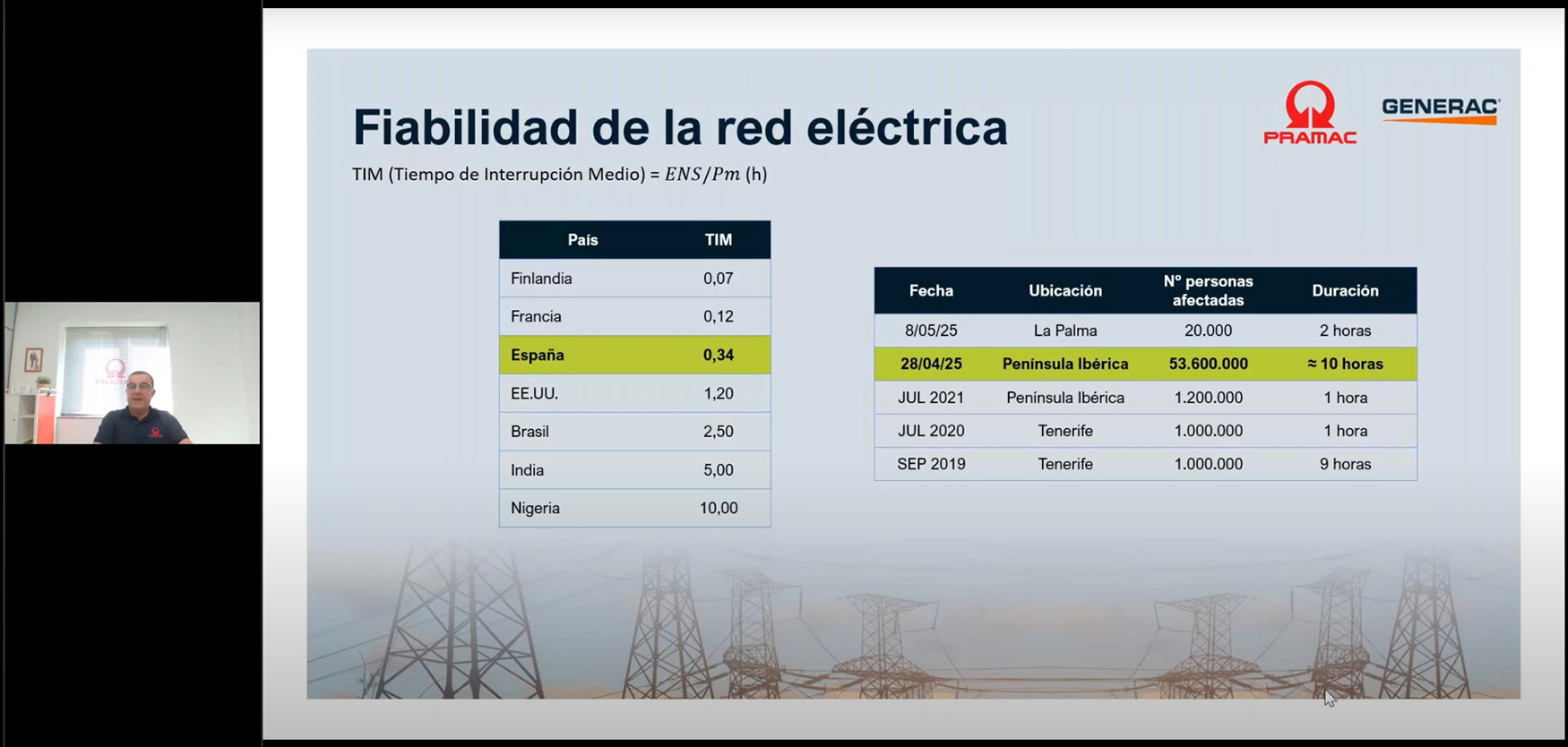 Fiabilidad de la red eléctrica

PRAMAC GENERAC

TIM (Tiempo de Interrupción Medio) = $ENS/Pm$ (h)

| País | TIM |
|---|---|
| Finlandia | 0,07 |
| Francia | 0,12 |
| España | 0,34 |
| EE.UU. | 1,20 |
| Brasil | 2,50 |
| India | 5,00 |
| Nigeria | 10,00 |

| Fecha | Ubicación | Nº personas afectadas | Duración |
|---|---|---|---|
| 8/05/25 | La Palma | 20.000 | 2 horas |
| 28/04/25 | Península Ibérica | 53.600.000 | ≈ 10 horas |
| JUL 2021 | Península Ibérica | 1.200.000 | 1 hora |
| JUL 2020 | Tenerife | 1.000.000 | 1 hora |
| SEP 2019 | Tenerife | 1.000.000 | 9 horas |